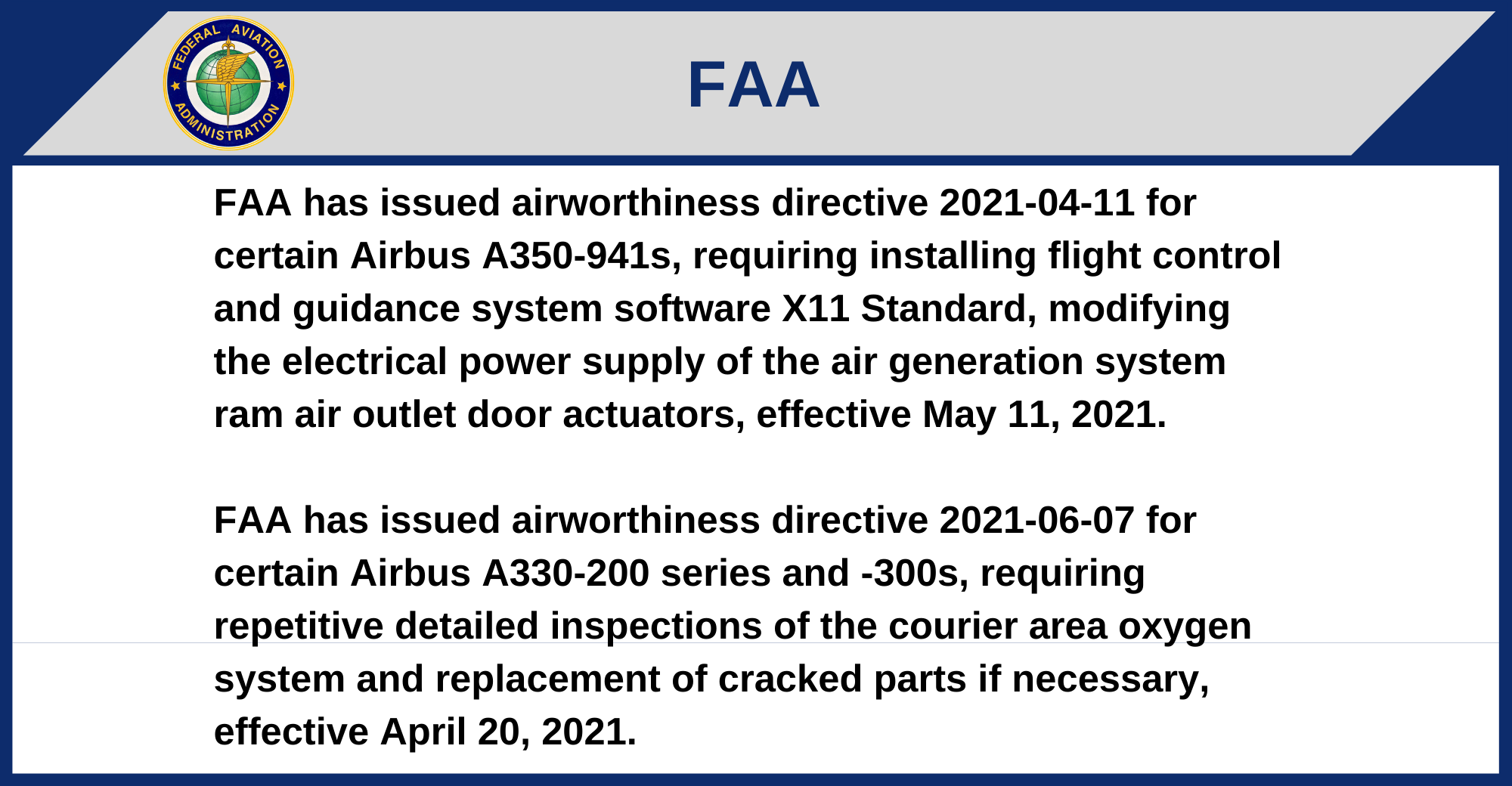 FEDERAL AVIATION ADMINISTRATION

FAA

FAA has issued airworthiness directive 2021-04-11 for certain Airbus A350-941s, requiring installing flight control and guidance system software X11 Standard, modifying the electrical power supply of the air generation system ram air outlet door actuators, effective May 11, 2021.

FAA has issued airworthiness directive 2021-06-07 for certain Airbus A330-200 series and -300s, requiring repetitive detailed inspections of the courier area oxygen system and replacement of cracked parts if necessary, effective April 20, 2021.